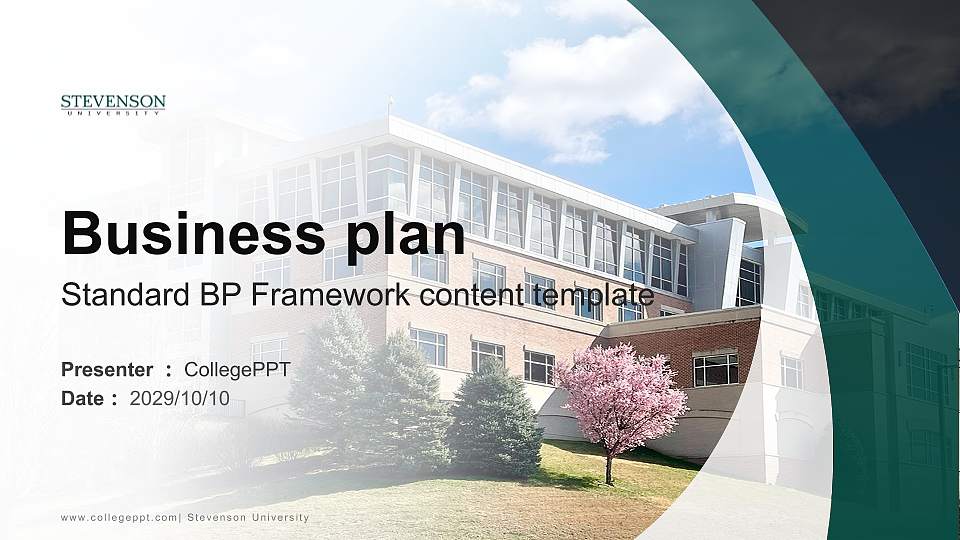 STEVENSON
UNIVERSITY

Business plan
Standard BP Framework content template

Presenter ： CollegePPT
Date ： 2029/10/10

www.collegeppt.com| Stevenson University